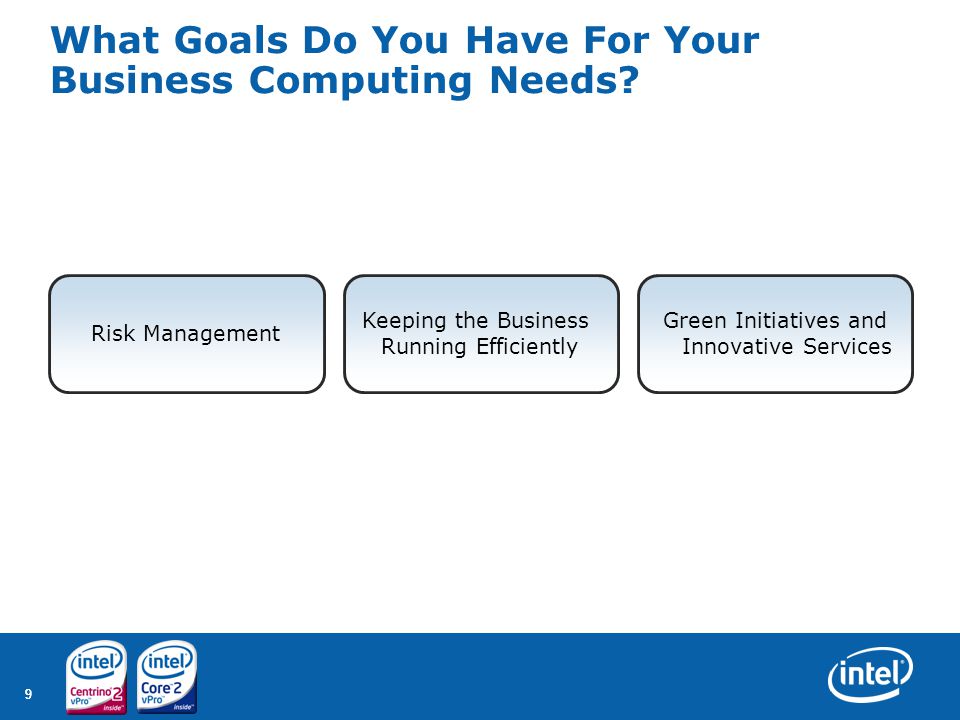 What Goals Do You Have For Your Business Computing Needs?

Risk Management

Keeping the Business Running Efficiently

Green Initiatives and Innovative Services

9

intel Centrino 2 vPro inside

intel Core 2 vPro inside

intel